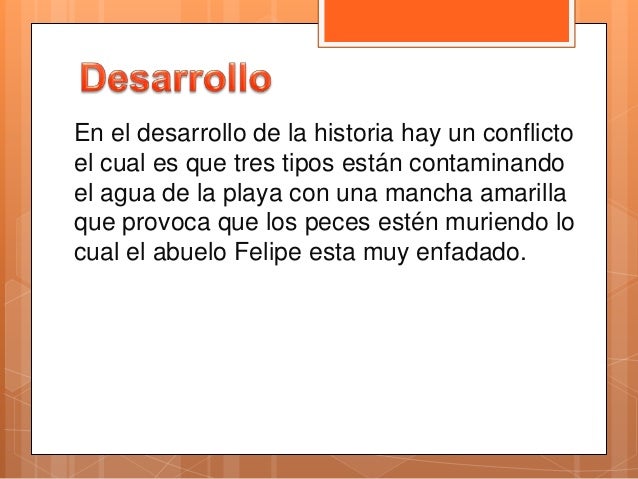 Desarrollo

En el desarrollo de la historia hay un conflicto el cual es que tres tipos están contaminando el agua de la playa con una mancha amarilla que provoca que los peces estén muriendo lo cual el abuelo Felipe esta muy enfadado.